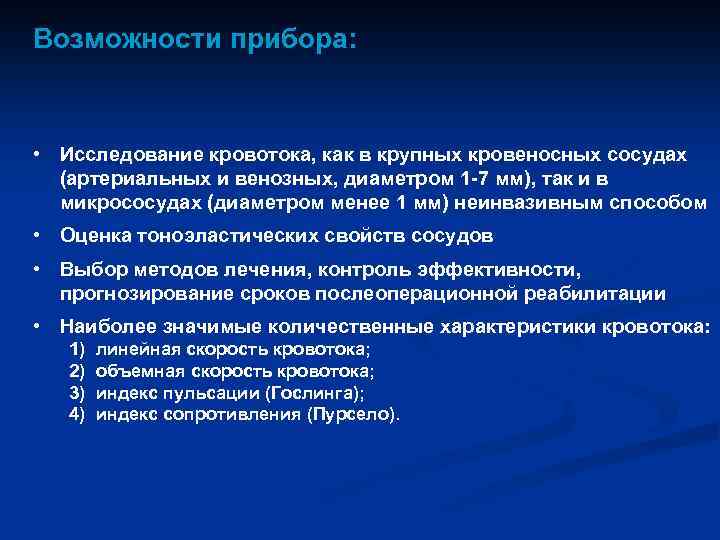 Возможности прибора:

• Исследование кровотока, как в крупных кровеносных сосудах (артериальных и венозных, диаметром 1-7 мм), так и в микрососудах (диаметром менее 1 мм) неинвазивным способом

• Оценка тоноэластических свойств сосудов

• Выбор методов лечения, контроль эффективности, прогнозирование сроков послеоперационной реабилитации

• Наиболее значимые количественные характеристики кровотока:
1) линейная скорость кровотока;
2) объемная скорость кровотока;
3) индекс пульсации (Гослинга);
4) индекс сопротивления (Пурсело).